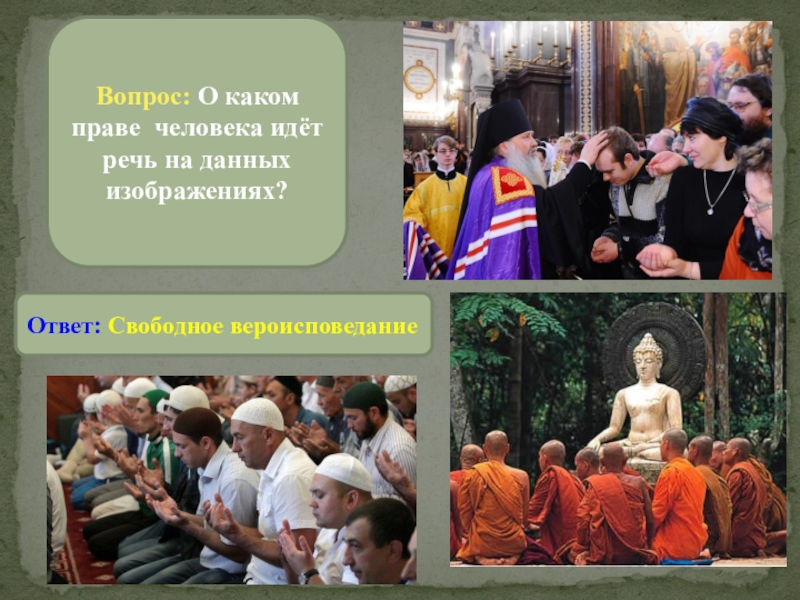 Вопрос: О каком праве человека идёт речь на данных изображениях?

Ответ: Свободное вероисповедание